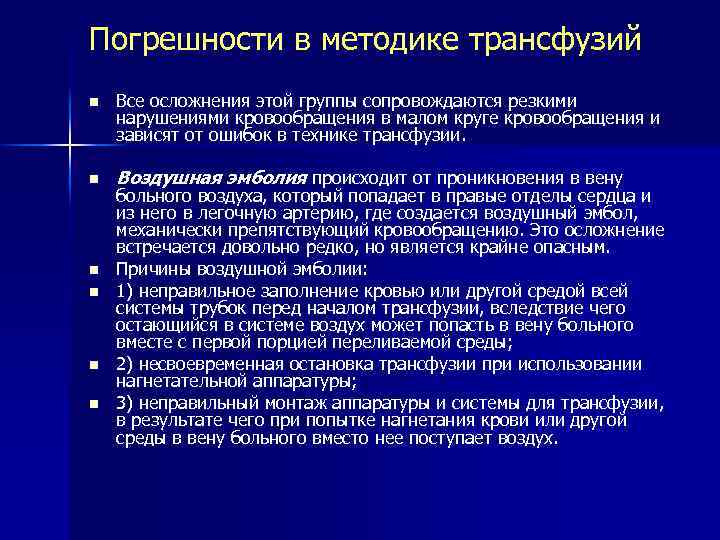 Погрешности в методике трансфузий

Все осложнения этой группы сопровождаются резкими нарушениями кровообращения в малом круге кровообращения и зависят от ошибок в технике трансфузии.

Воздушная эмболия происходит от проникновения в вену больного воздуха, который попадает в правые отделы сердца и из него в легочную артерию, где создается воздушный эмбол, механически препятствующий кровообращению. Это осложнение встречается довольно редко, но является крайне опасным.

Причины воздушной эмболии:

1) неправильное заполнение кровью или другой средой всей системы трубок перед началом трансфузии, вследствие чего остающийся в системе воздух может попасть в вену больного вместе с первой порцией переливаемой среды;

2) несвоевременная остановка трансфузии при использовании нагнетательной аппаратуры;

3) неправильный монтаж аппаратуры и системы для трансфузии, в результате чего при попытке нагнетания крови или другой среды в вену больного вместо нее поступает воздух.